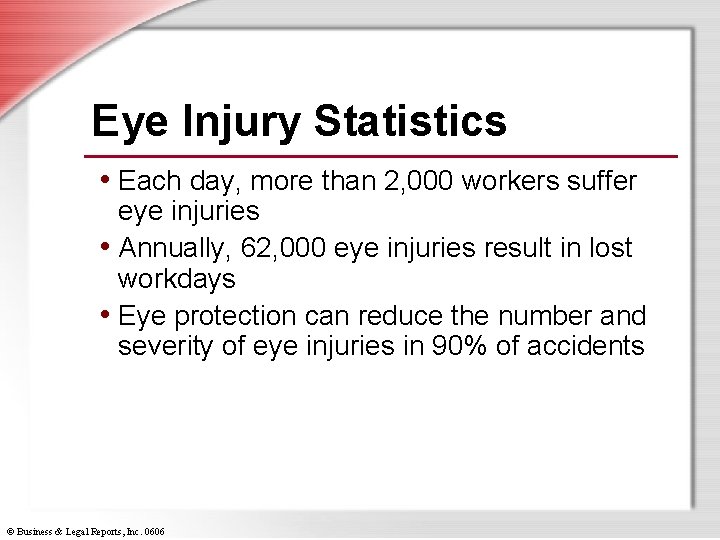 Eye Injury Statistics

• Each day, more than 2,000 workers suffer eye injuries

• Annually, 62,000 eye injuries result in lost workdays

• Eye protection can reduce the number and severity of eye injuries in 90% of accidents

© Business & Legal Reports, Inc. 0606